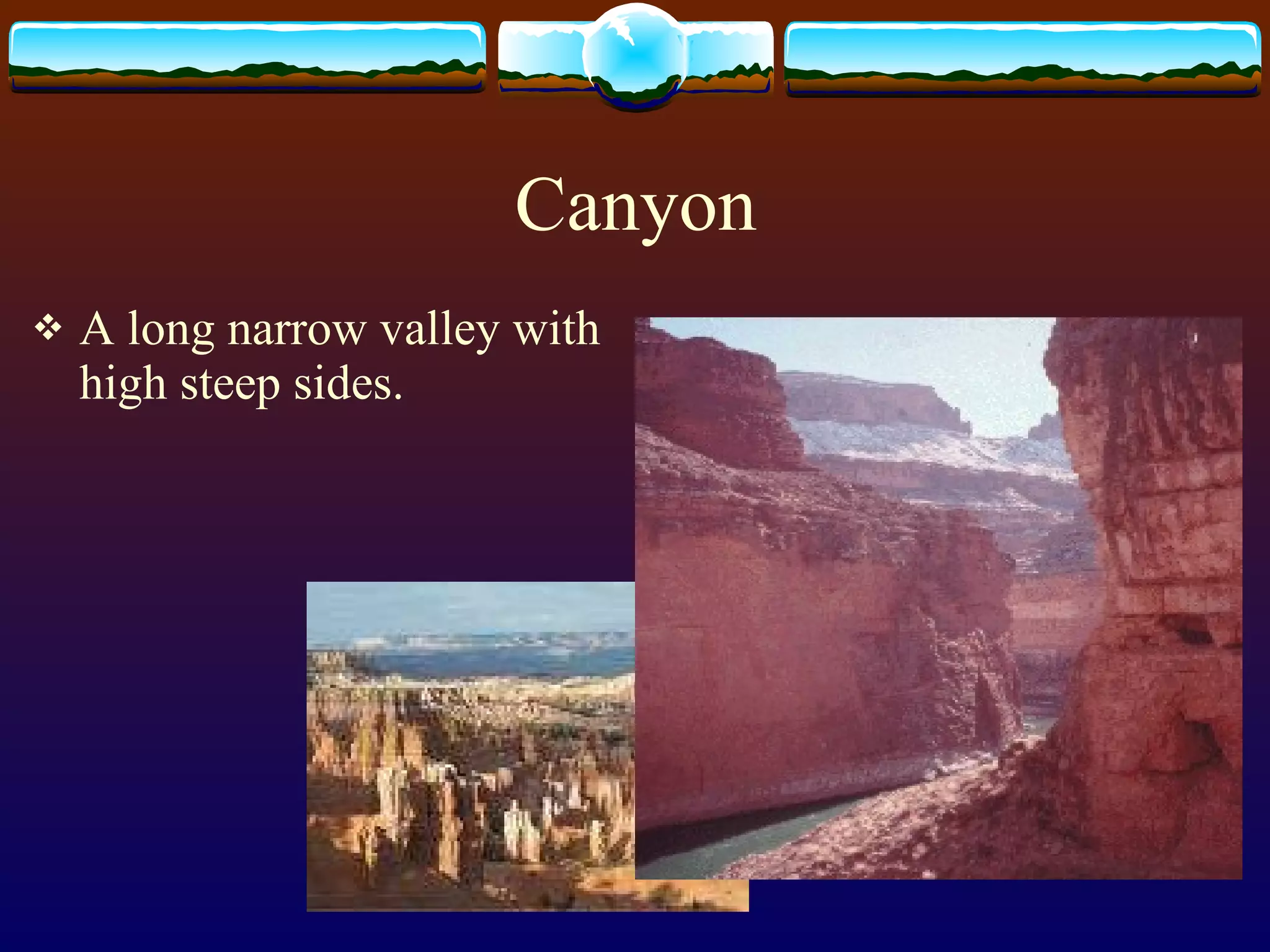 Canyon

❖ A long narrow valley with high steep sides.